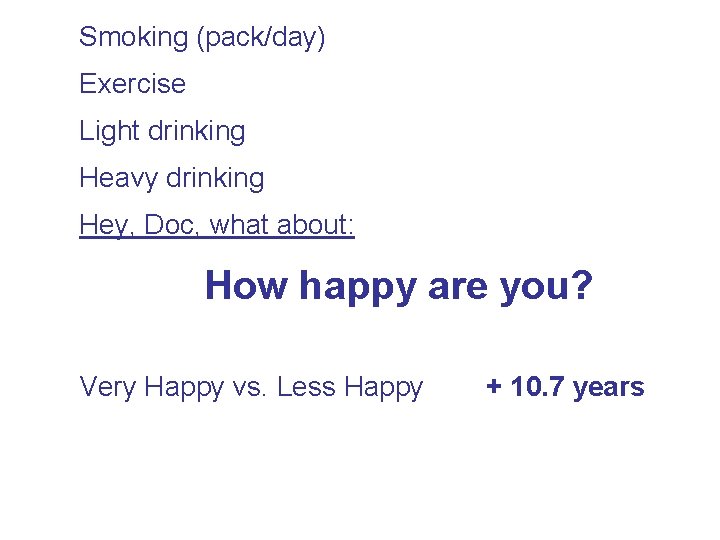 Smoking (pack/day)

Exercise

Light drinking

Heavy drinking

Hey, Doc, what about:

How happy are you?

Very Happy vs. Less Happy + 10.7 years